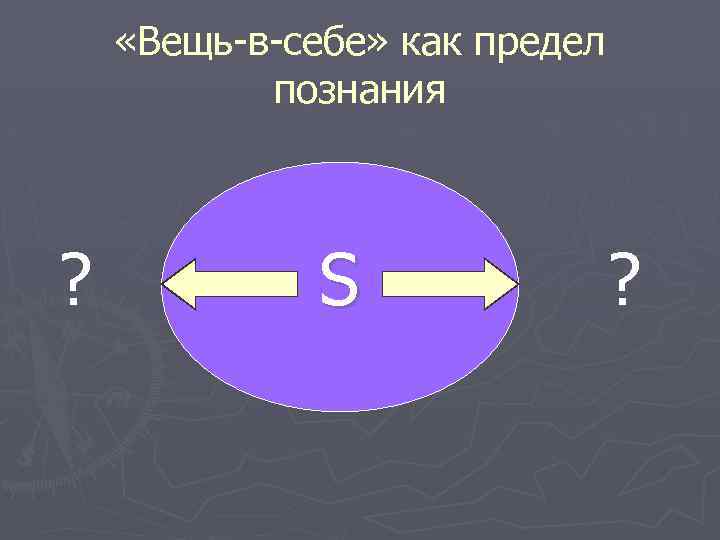 «Вещь-в-себе» как предел познания

?

S

?